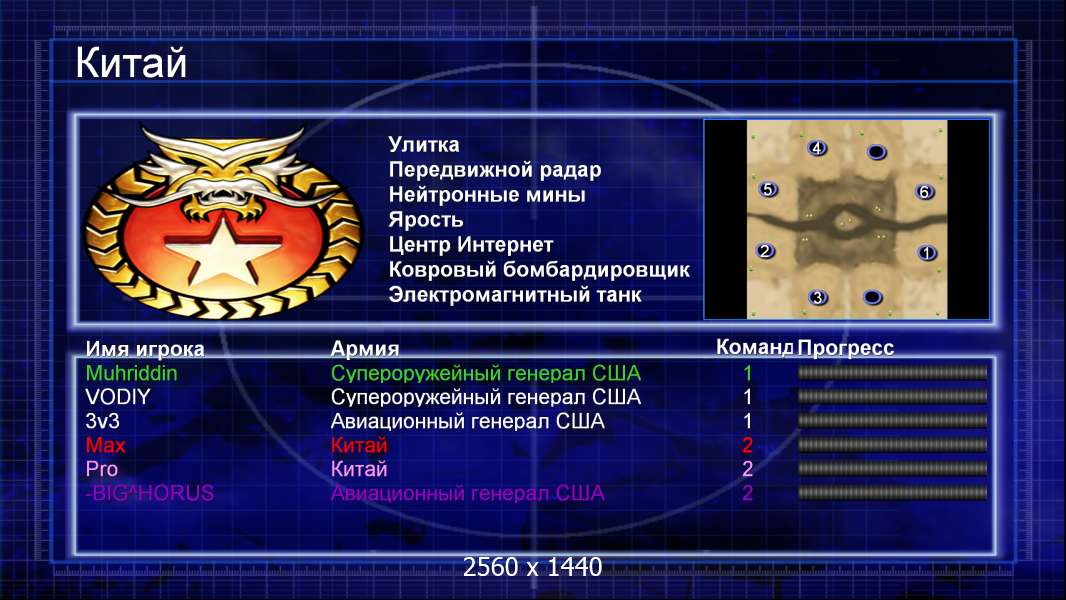 Китай

Улитка
Передвижной радар
Нейтронные мины
Ярость
Центр Интернет
Ковровый бомбардировщик
Электромагнитный танк

4
5
6
2
1
3

| Имя игрока | Армия | Команд | Прогресс |
|---|---|---|---|
| Muhriddin | Супероружейный генерал США | 1 | |
| VODIY | Супероружейный генерал США | 1 | |
| 3v3 | Авиационный генерал США | 1 | |
| Max | Китай | 2 | |
| Pro | Китай | 2 | |
| -BIG^HORUS | Авиационный генерал США | 2 | |

2560 x 1440